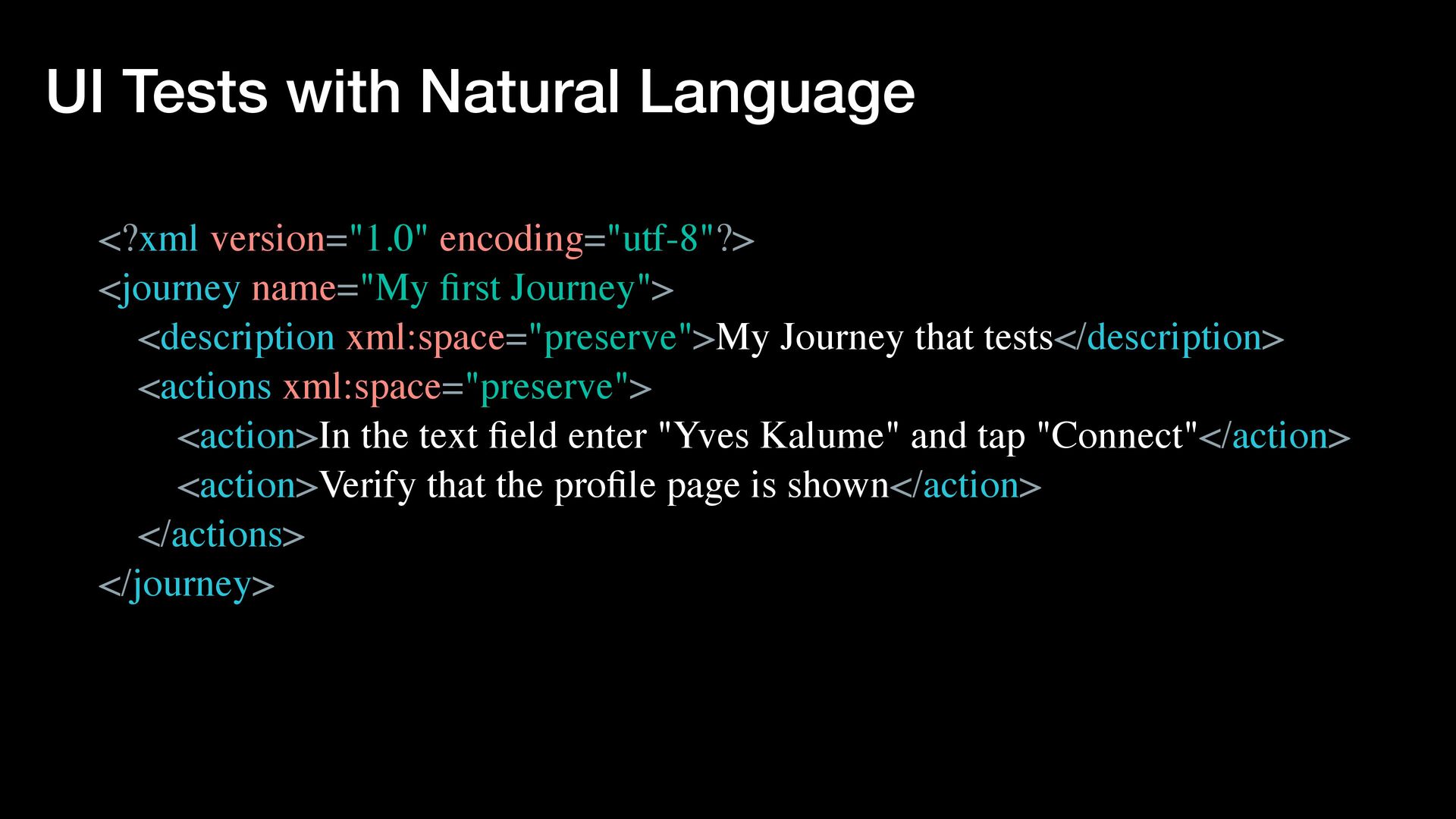 UI Tests with Natural Language

<?xml version="1.0" encoding="utf-8"?>
<journey name="My first Journey">
<description xml:space="preserve">My Journey that tests</description>
<actions xml:space="preserve">
<action>In the text field enter "Yves Kalume" and tap "Connect"</action>
<action>Verify that the profile page is shown</action>
</actions>
</journey>